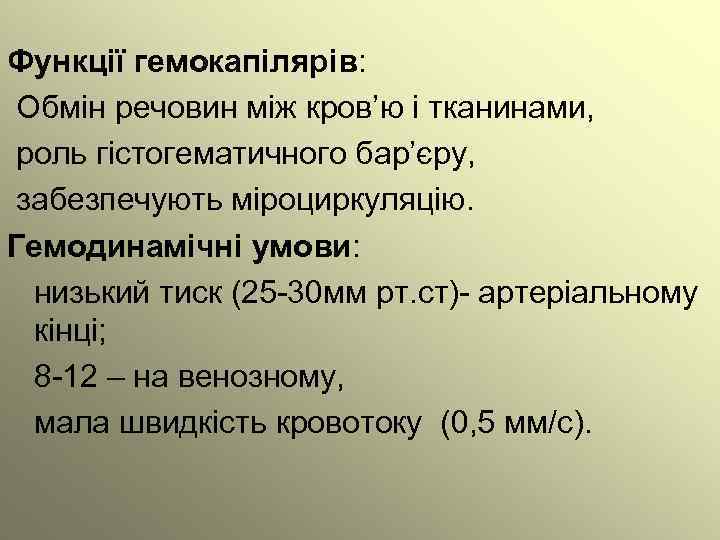 Функції гемокапілярів:
Обмін речовин між кров’ю і тканинами,
роль гістогематичного бар’єру,
забезпечують міроциркуляцію.
Гемодинамічні умови:
низький тиск (25-30мм рт.ст)- артеріальному кінці;
8-12 – на венозному,
мала швидкість кровотоку (0,5 мм/с).